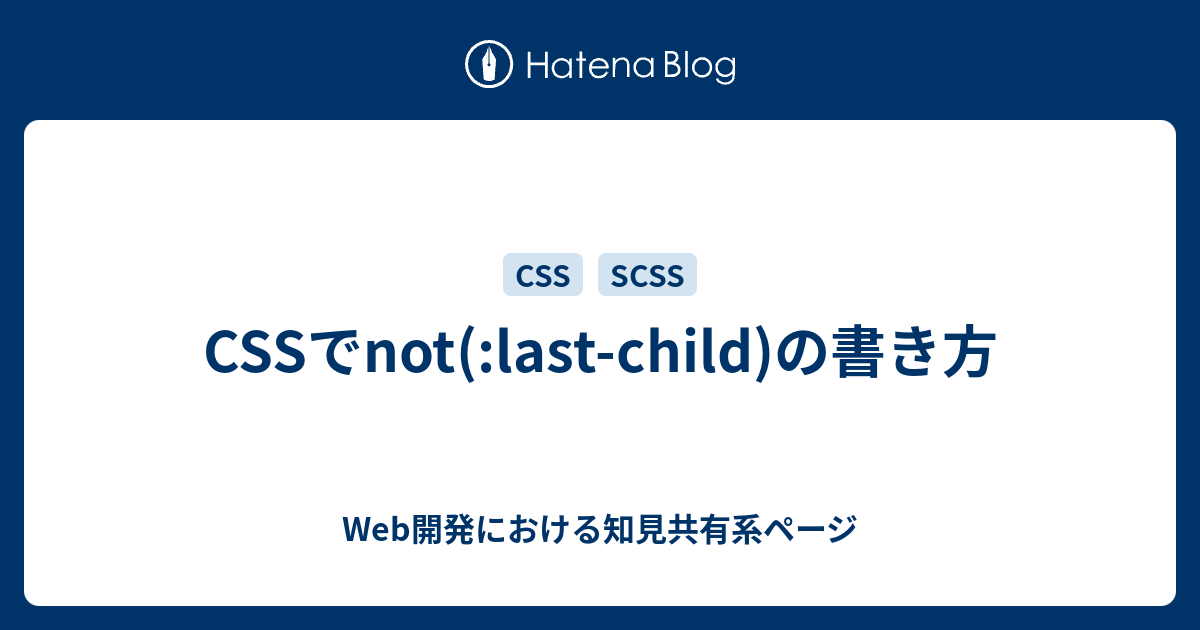 Hatena Blog

CSS SCSS

CSSでnot(:last-child)の書き方

Web開発における知見共有系ページ